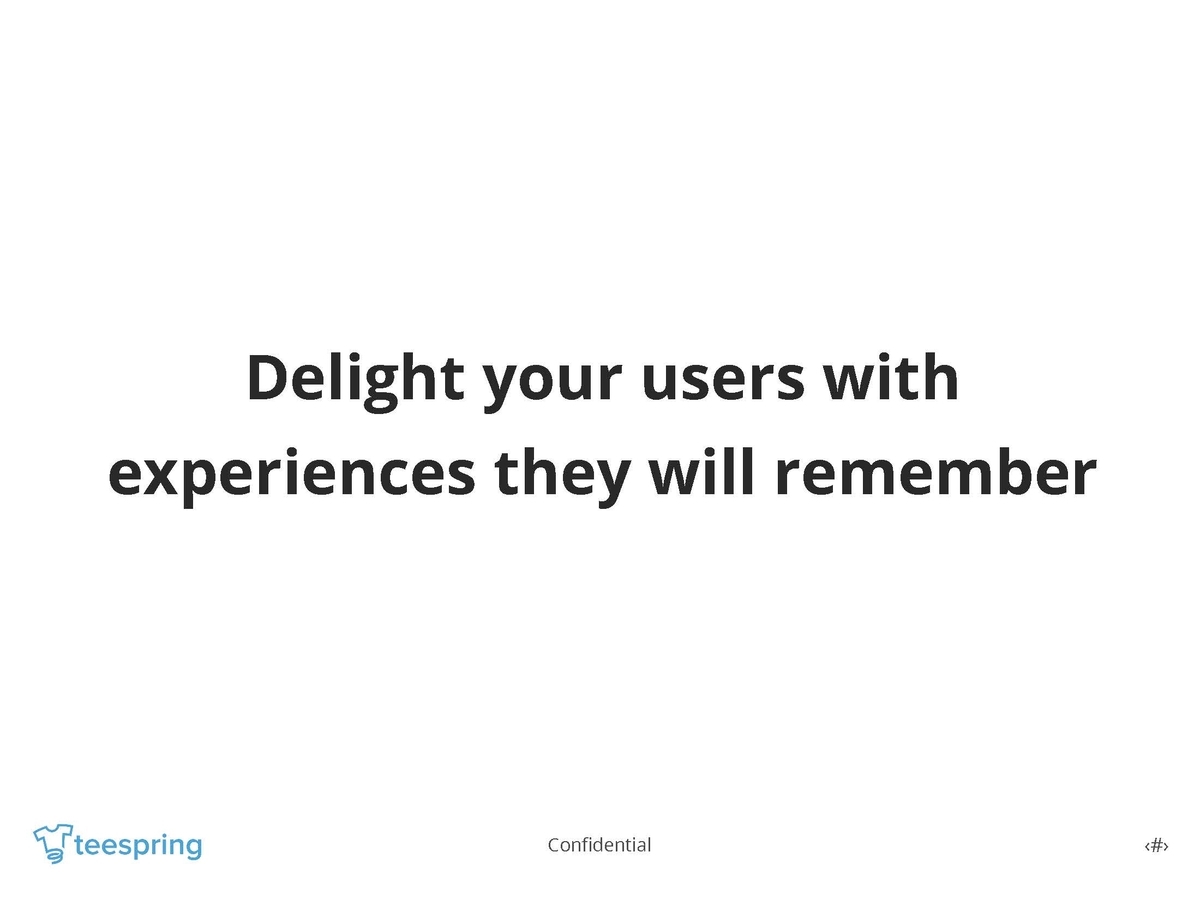 Delight your users with experiences they will remember

teespring

Confidential

‹#›